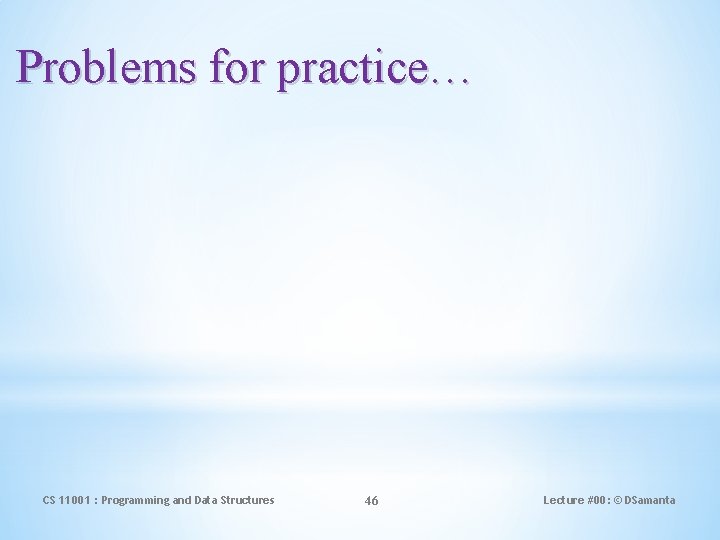 Problems for practice…

CS 11001 : Programming and Data Structures

46

Lecture #00: © DSamanta